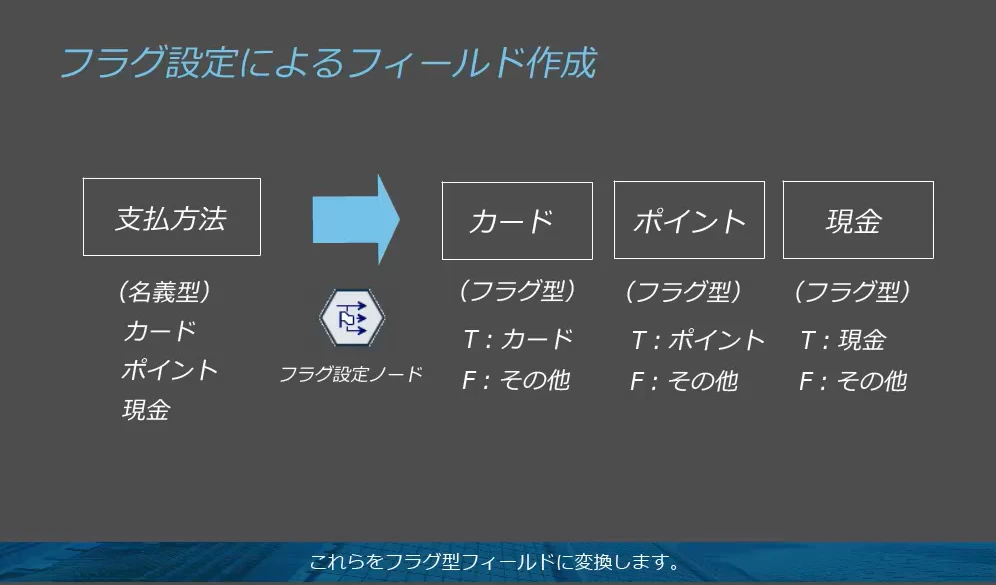 フラグ設定によるフィールド作成

支払方法

（名義型）
カード
ポイント
現金

フラグ設定ノード

カード

（フラグ型）
T：カード
F：その他

ポイント

（フラグ型）
T：ポイント
F：その他

現金

（フラグ型）
T：現金
F：その他

これらをフラグ型フィールドに変換します。